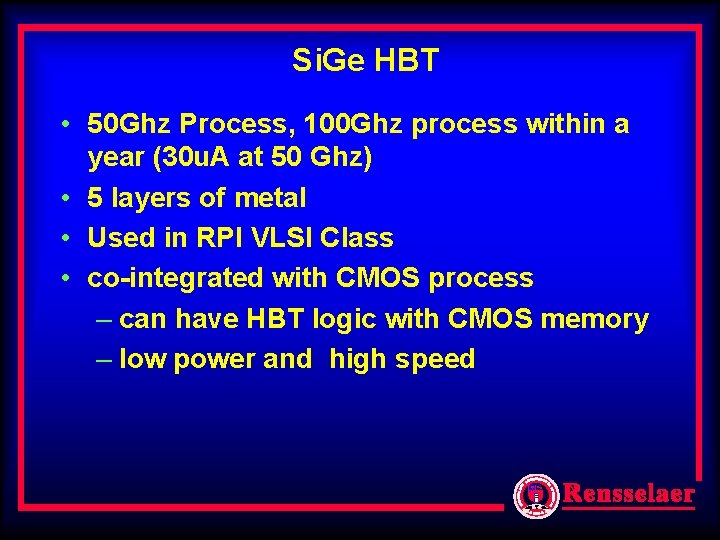 SiGe HBT

• 50Ghz Process, 100Ghz process within a year (30uA at 50 Ghz)
• 5 layers of metal
• Used in RPI VLSI Class
• co-integrated with CMOS process
– can have HBT logic with CMOS memory
– low power and high speed

Rensselaer